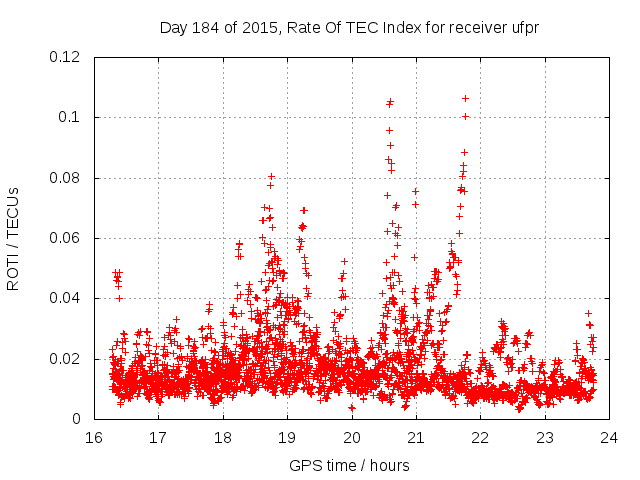 Day 184 of 2015, Rate Of TEC Index for receiver ufpr

ROTI / TECUs

0.12
0.1
0.08
0.06
0.04
0.02
0

16 17 18 19 20 21 22 23 24

GPS time / hours